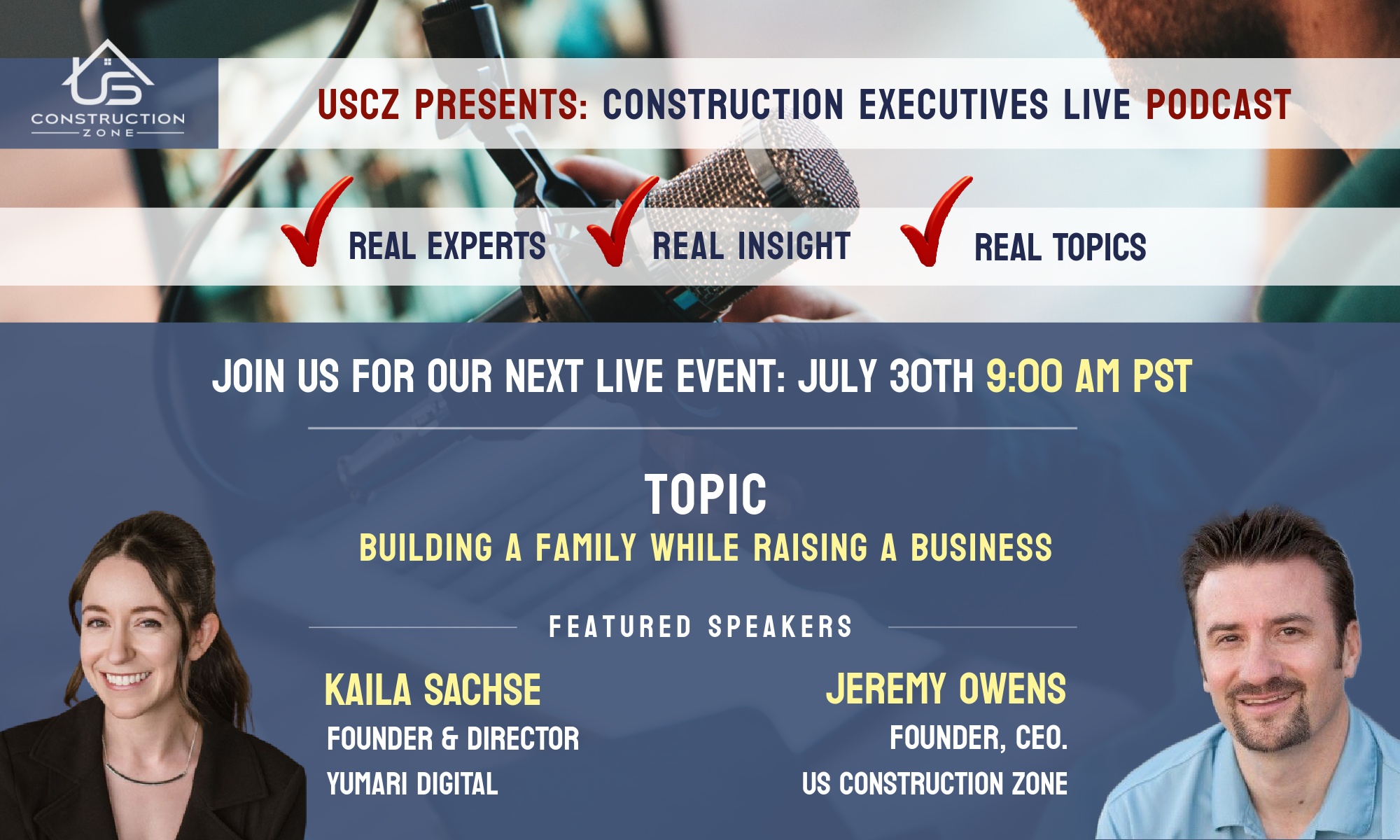 US CONSTRUCTION ZONE

USCZ PRESENTS: CONSTRUCTION EXECUTIVES LIVE PODCAST

REAL EXPERTS REAL INSIGHT REAL TOPICS

JOIN US FOR OUR NEXT LIVE EVENT: JULY 30TH 9:00 AM PST

TOPIC

BUILDING A FAMILY WHILE RAISING A BUSINESS

FEATURED SPEAKERS

KAILA SACHSE
FOUNDER & DIRECTOR
YUMARI DIGITAL

JEREMY OWENS
FOUNDER, CEO.
US CONSTRUCTION ZONE